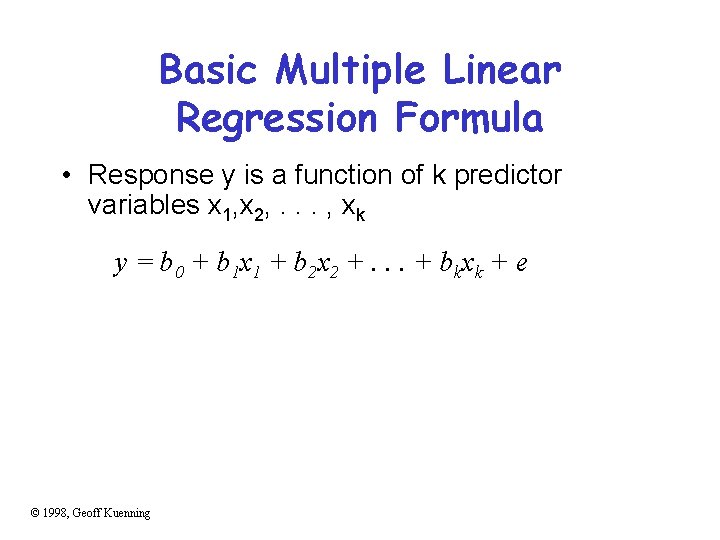 Basic Multiple Linear Regression Formula

• Response y is a function of k predictor variables $x_1, x_2, \ldots, x_k$

$y = b_0 + b_1x_1 + b_2x_2 + \ldots + b_kx_k + e$

© 1998, Geoff Kuenning